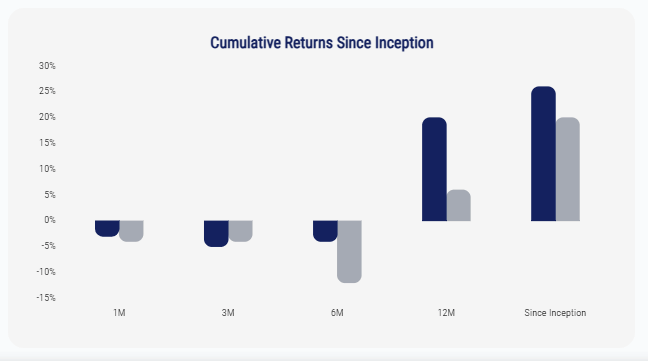 Cumulative Returns Since Inception

30%
25%
20%
15%
10%
5%
0%
-5%
-10%
-15%

1M
3M
6M
12M
Since Inception